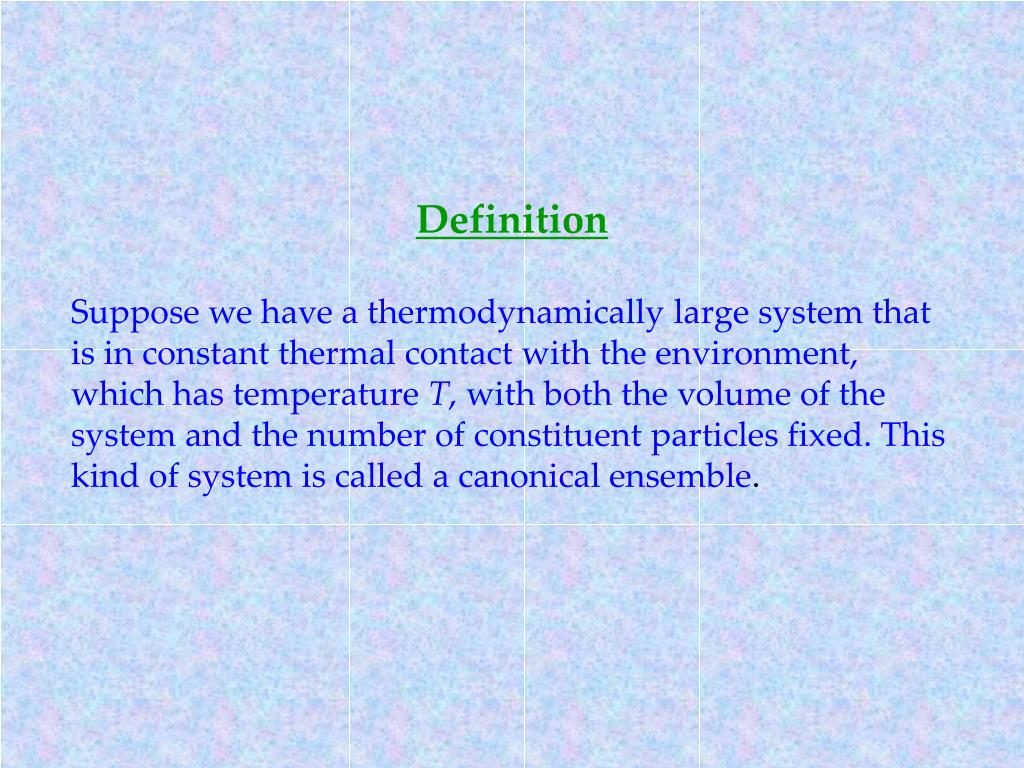 Definition

Suppose we have a thermodynamically large system that is in constant thermal contact with the environment, which has temperature $T$, with both the volume of the system and the number of constituent particles fixed. This kind of system is called a canonical ensemble.